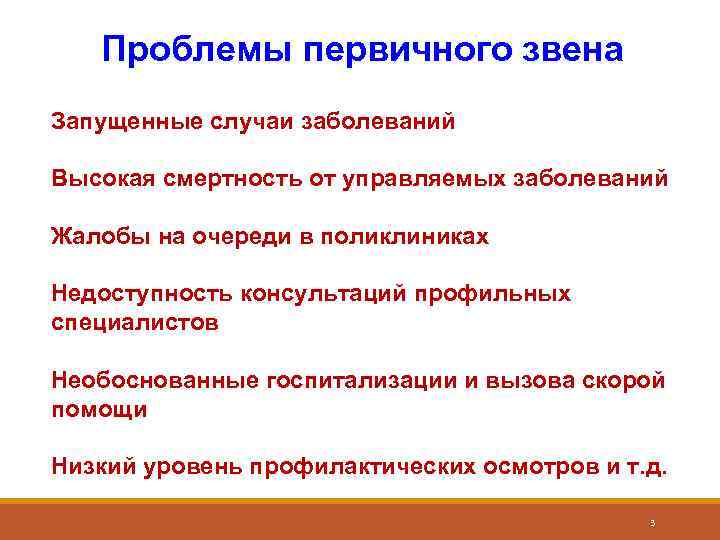 Проблемы первичного звена

Запущенные случаи заболеваний

Высокая смертность от управляемых заболеваний

Жалобы на очереди в поликлиниках

Недоступность консультаций профильных специалистов

Необоснованные госпитализации и вызова скорой помощи

Низкий уровень профилактических осмотров и т.д.

3